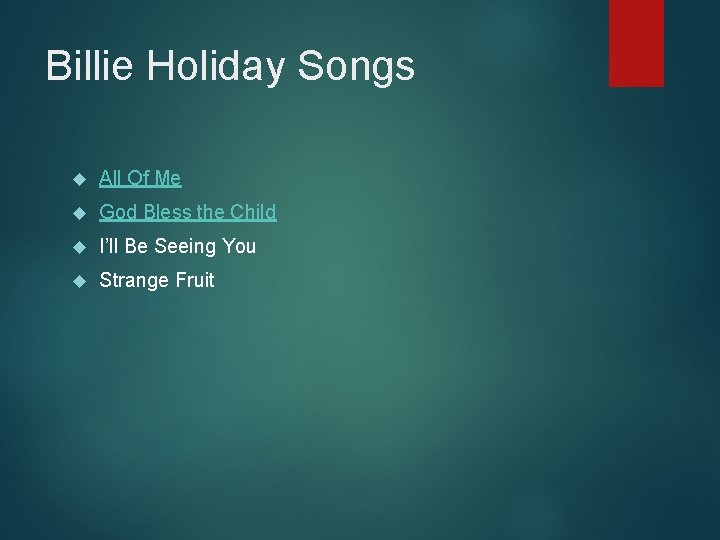 Billie Holiday Songs

- All Of Me
- God Bless the Child
- I'll Be Seeing You
- Strange Fruit